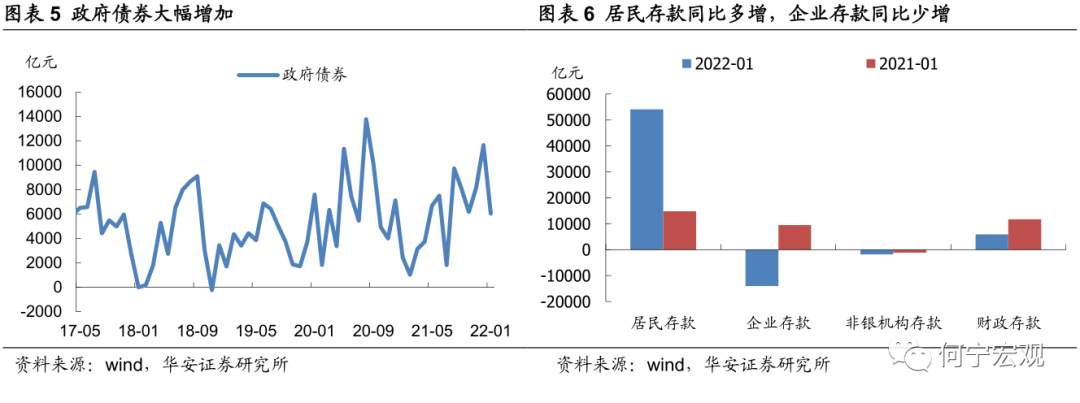 图表 5 政府债券大幅增加

亿元

政府债券

16000
14000
12000
10000
8000
6000
4000
2000
0
-2000

17-05 18-01 18-09 19-05 20-01 20-09 21-05 22-01

资料来源：wind，华安证券研究所

图表 6 居民存款同比多增，企业存款同比少增

亿元

2022-01 2021-01

60000
50000
40000
30000
20000
10000
0
-10000
-20000

居民存款 企业存款 非银机构存款 财政存款

资料来源：wind，华安证券研究所

何宁宏观